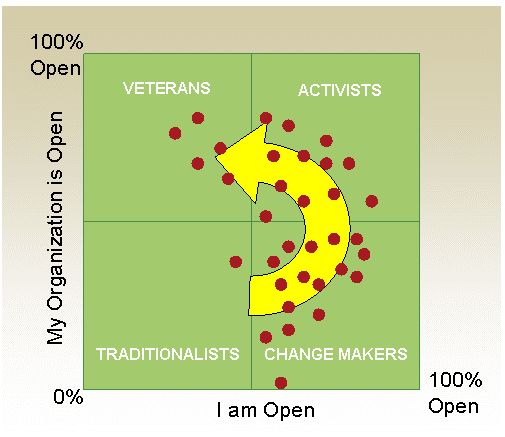 100%
Open

My Organization is Open

VETERANS

ACTIVISTS

TRADITIONALISTS

CHANGE MAKERS

0%

I am Open

100%
Open